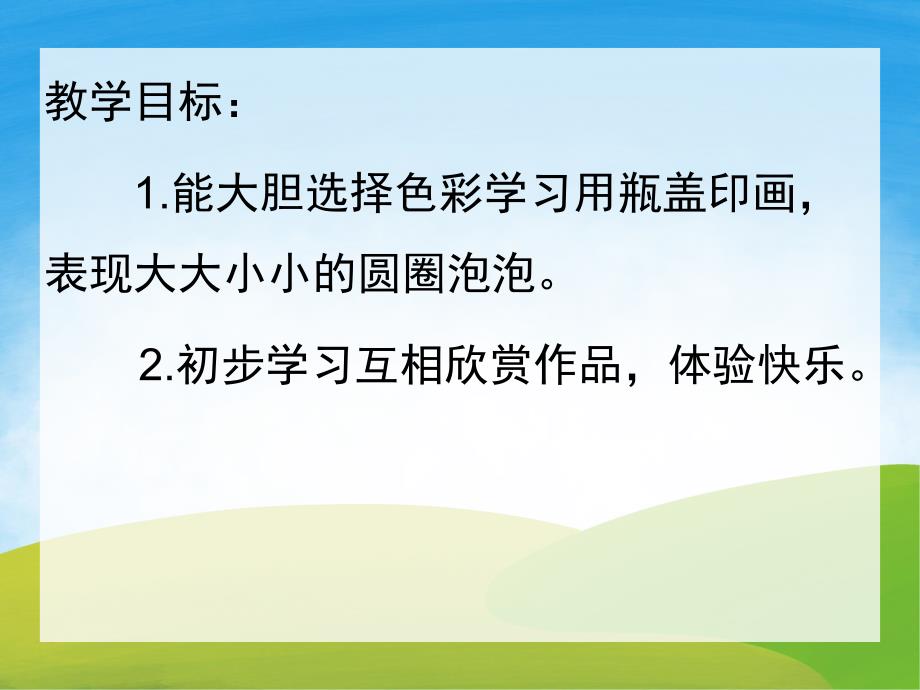 教学目标：

1.能大胆选择色彩学习用瓶盖印画，表现大大小小的圆圈泡泡。

2.初步学习互相欣赏作品，体验快乐。